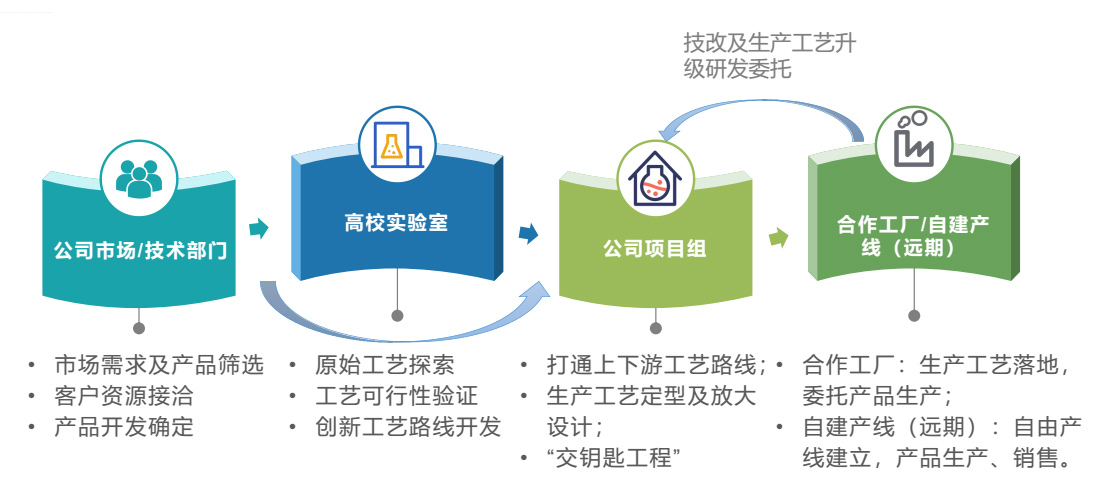 技改及生产工艺升级研发委托

公司市场/技术部门

高校实验室

公司项目组

合作工厂/自建产线（远期）

• 市场需求及产品筛选
• 客户资源接洽
• 产品开发确定

• 原始工艺探索
• 工艺可行性验证
• 创新工艺路线开发

• 打通上下游工艺路线；
• 生产工艺定型及放大设计；
• “交钥匙工程”

• 合作工厂：生产工艺落地，委托产品生产；
• 自建产线（远期）：自由产线建立，产品生产、销售。